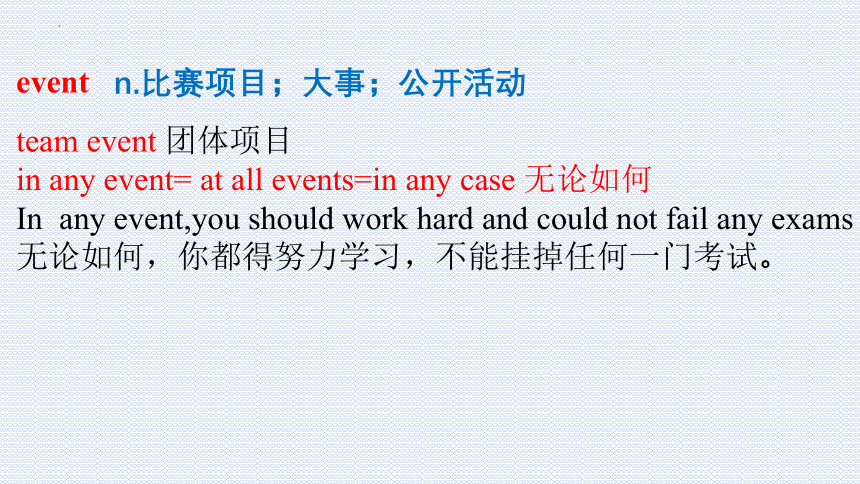 event n.比赛项目；大事；公开活动

team event 团体项目
in any event= at all events=in any case 无论如何
In any event,you should work hard and could not fail any exams
无论如何，你都得努力学习，不能挂掉任何一门考试。